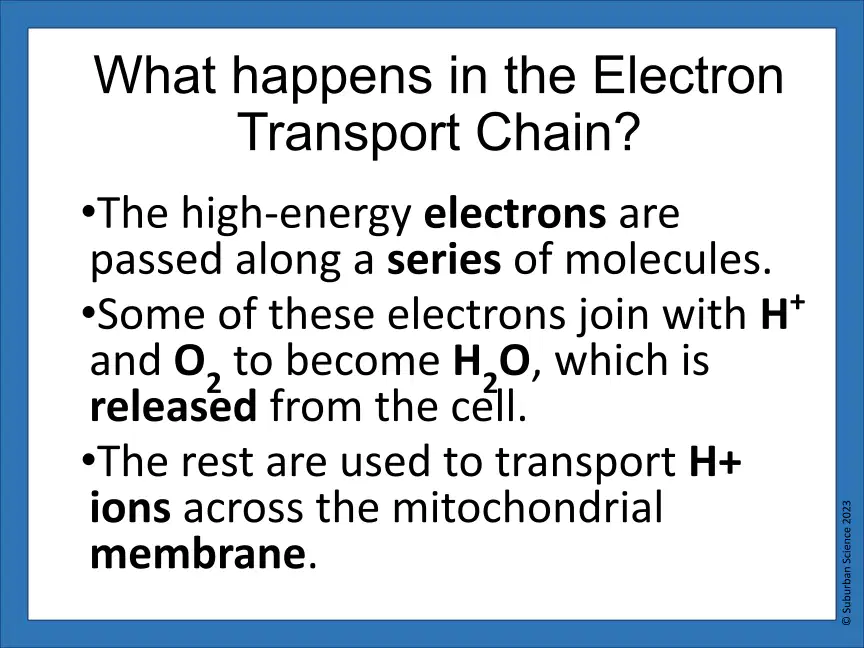 What happens in the Electron Transport Chain?

•The high-energy electrons are passed along a series of molecules.

•Some of these electrons join with $H^+$ and $O_2$ to become $H_2O$, which is released from the cell.

•The rest are used to transport H+ ions across the mitochondrial membrane.

© Suburban Science 2023